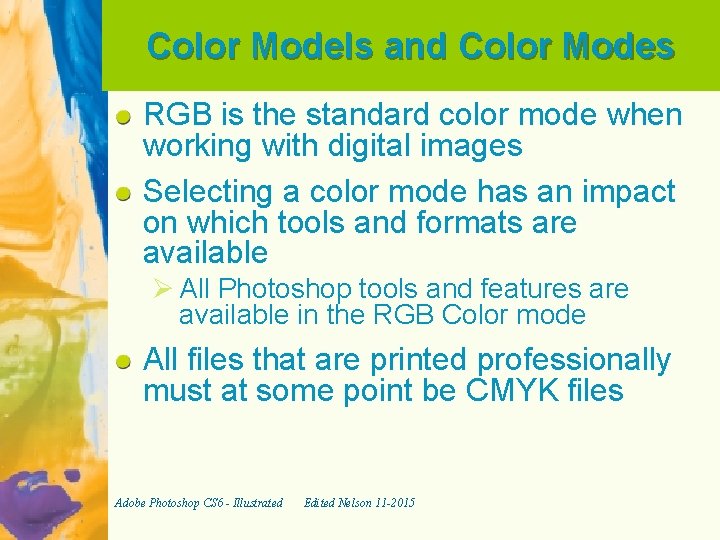 Color Models and Color Modes

RGB is the standard color mode when working with digital images

Selecting a color mode has an impact on which tools and formats are available

All Photoshop tools and features are available in the RGB Color mode

All files that are printed professionally must at some point be CMYK files

Adobe Photoshop CS6 - Illustrated Edited Nelson 11-2015